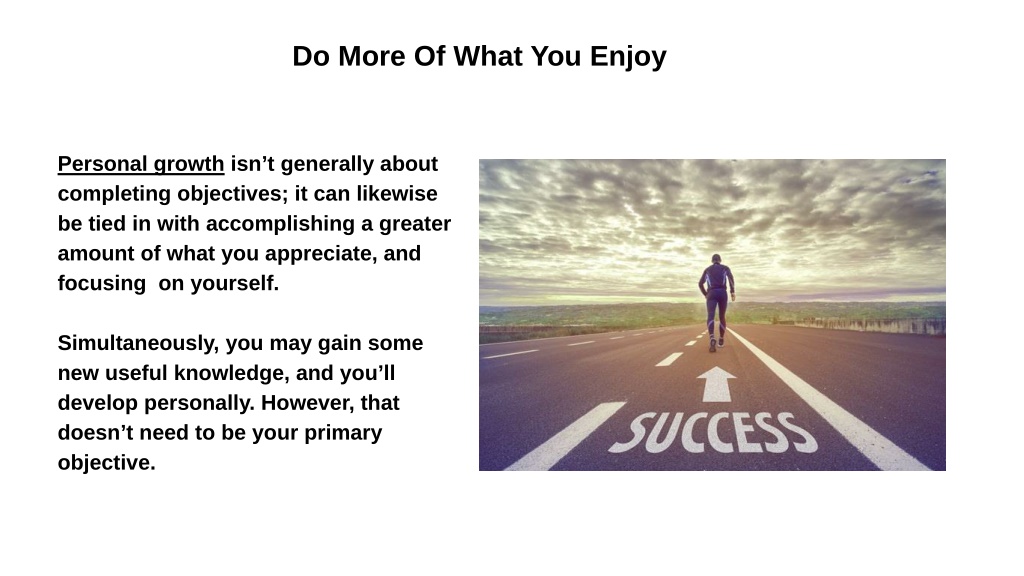 Do More Of What You Enjoy

Personal growth isn’t generally about completing objectives; it can likewise be tied in with accomplishing a greater amount of what you appreciate, and focusing on yourself.

Simultaneously, you may gain some new useful knowledge, and you’ll develop personally. However, that doesn’t need to be your primary objective.

SUCCESS